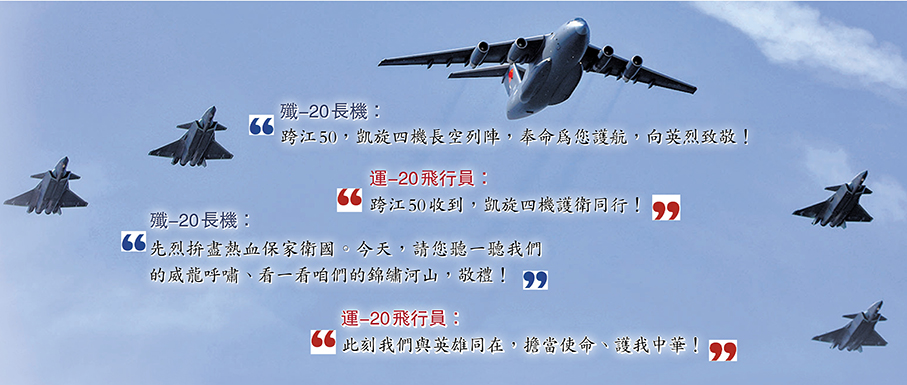 殲–20長機：
“跨江50，凱旋四機長空列陣，奉命爲您護航，向英烈致敬！

運–20飛行員：
“跨江50收到，凱旋四機護衛同行！”

殲–20長機：
“先烈拚盡熱血保家衛國。今天，請您聽一聽我們的威龍呼嘯、看一看咱們的錦繡河山，敬禮！”

運–20飛行員：
“此刻我們與英雄同在，擔當使命、護我中華！”